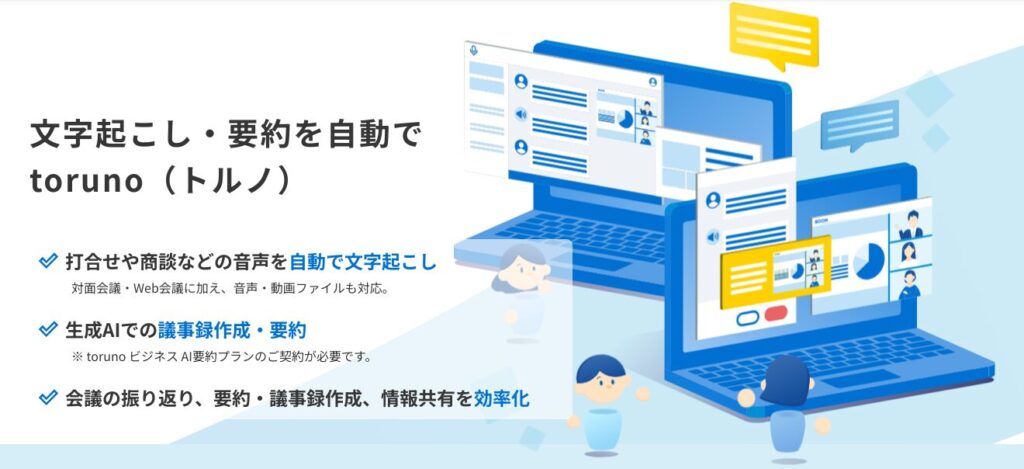 文字起こし・要約を自動で
toruno（トルノ）

打合せや商談などの音声を自動で文字起こし
対面会議・Web会議に加え、音声・動画ファイルも対応。

生成AIでの議事録作成・要約
※ toruno ビジネス AI要約プランのご契約が必要です。

会議の振り返り、要約・議事録作成、情報共有を効率化

ROOM